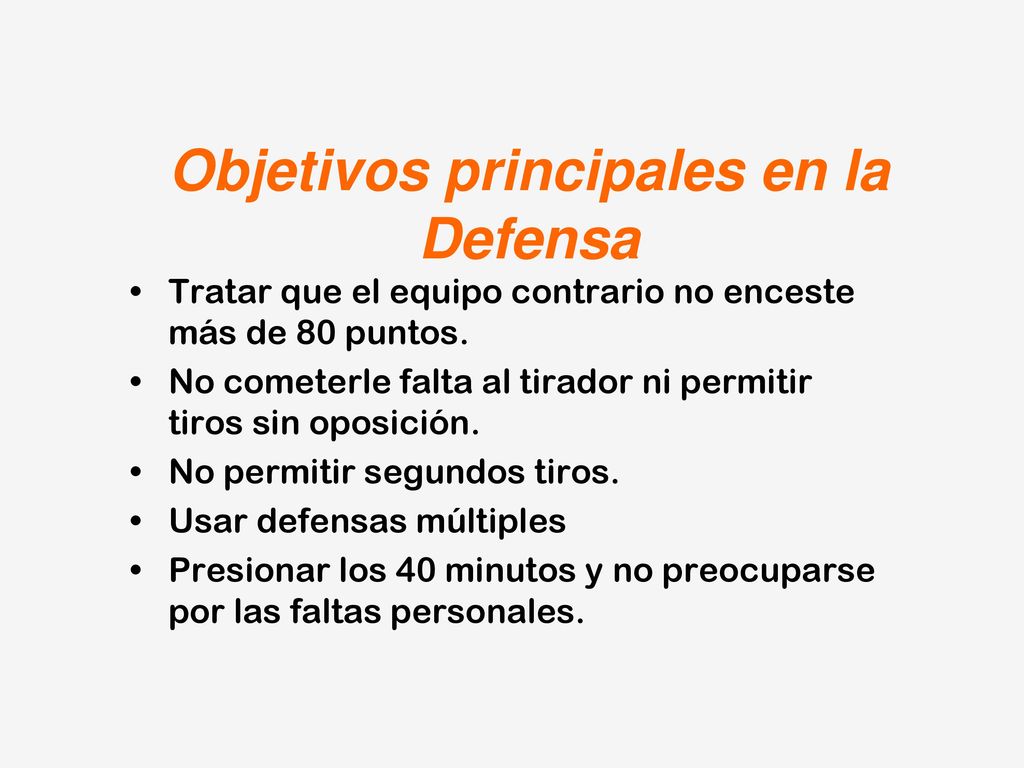 Objetivos principales en la Defensa

• Tratar que el equipo contrario no enceste más de 80 puntos.
• No cometerle falta al tirador ni permitir tiros sin oposición.
• No permitir segundos tiros.
• Usar defensas múltiples
• Presionar los 40 minutos y no preocuparse por las faltas personales.